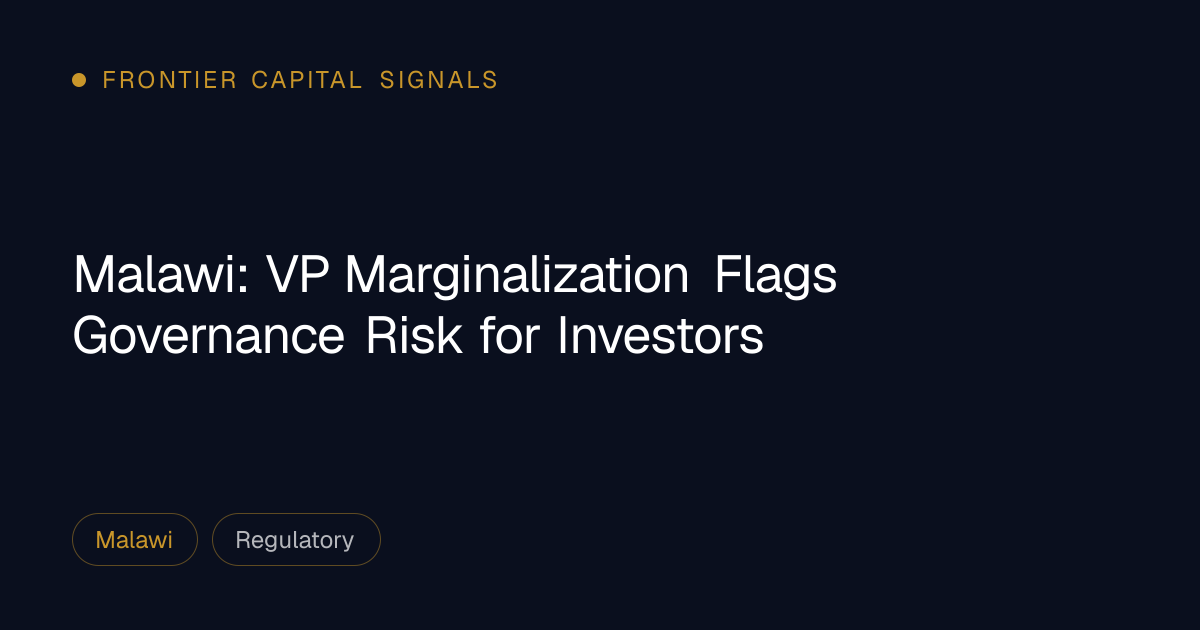 • FRONTIER CAPITAL SIGNALS

Malawi: VP Marginalization Flags Governance Risk for Investors

Malawi

Regulatory